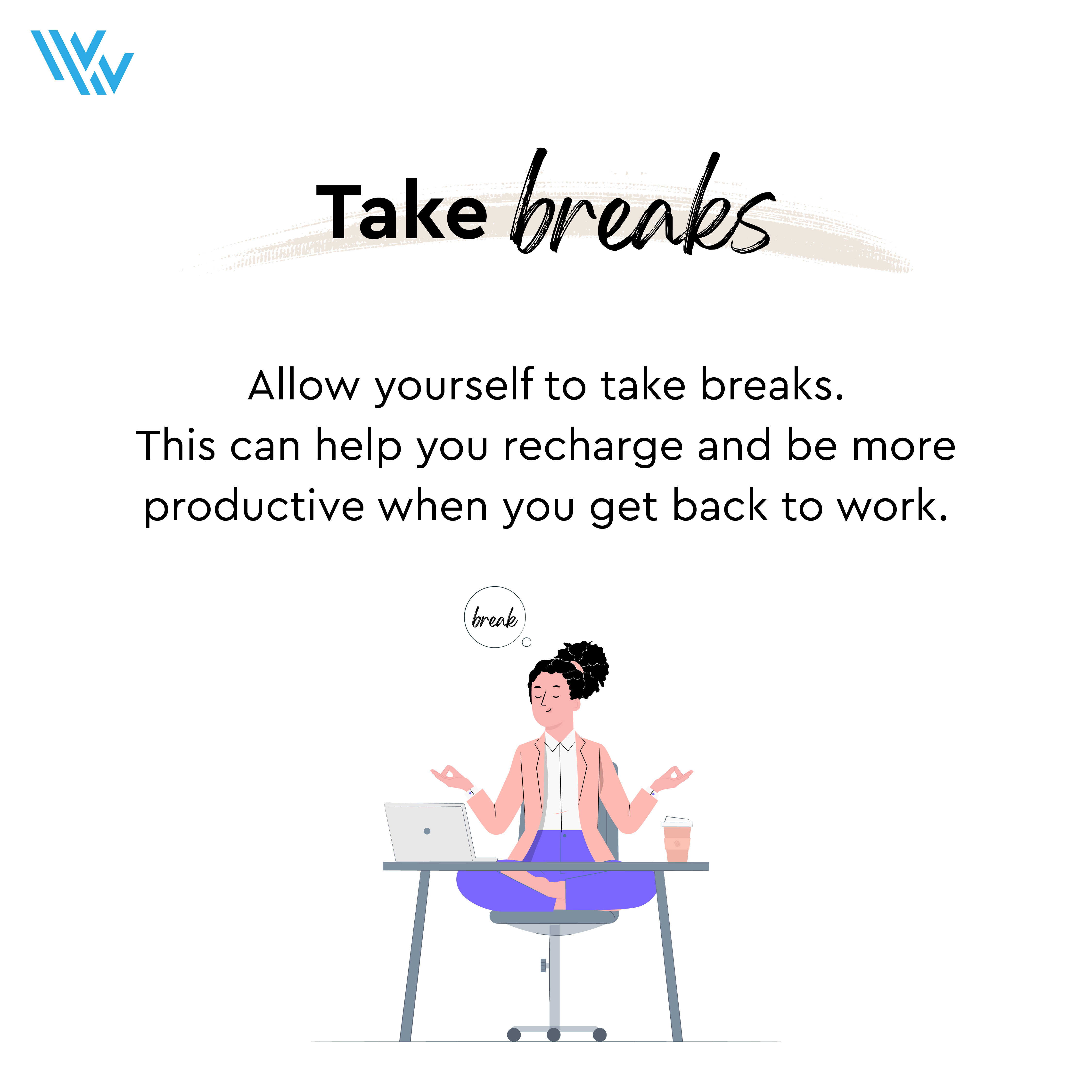 Take breaks

Allow yourself to take breaks.
This can help you recharge and be more productive when you get back to work.

break